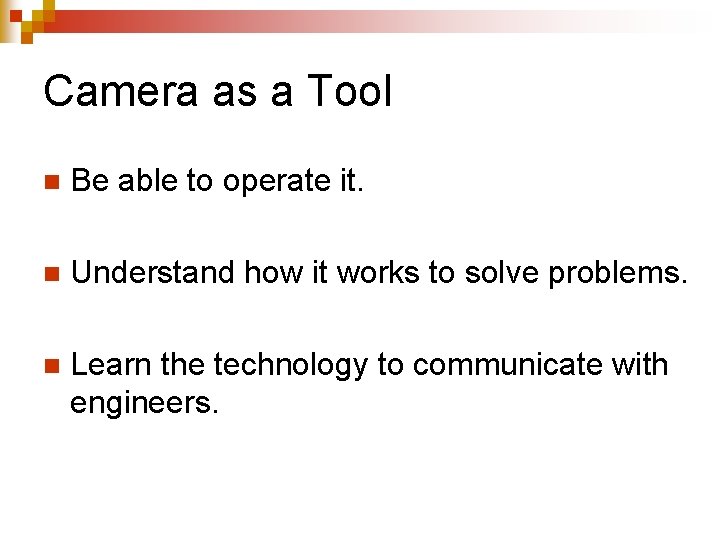 Camera as a Tool

Be able to operate it.

Understand how it works to solve problems.

Learn the technology to communicate with engineers.